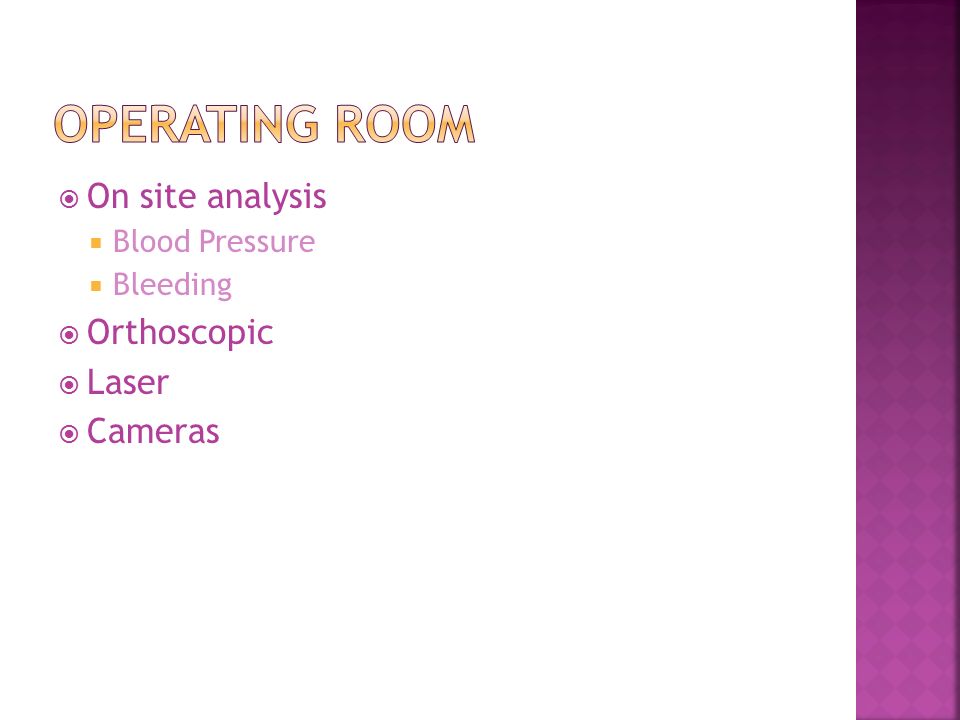 OPERATING ROOM

On site analysis
Blood Pressure
Bleeding
Orthoscopic
Laser
Cameras